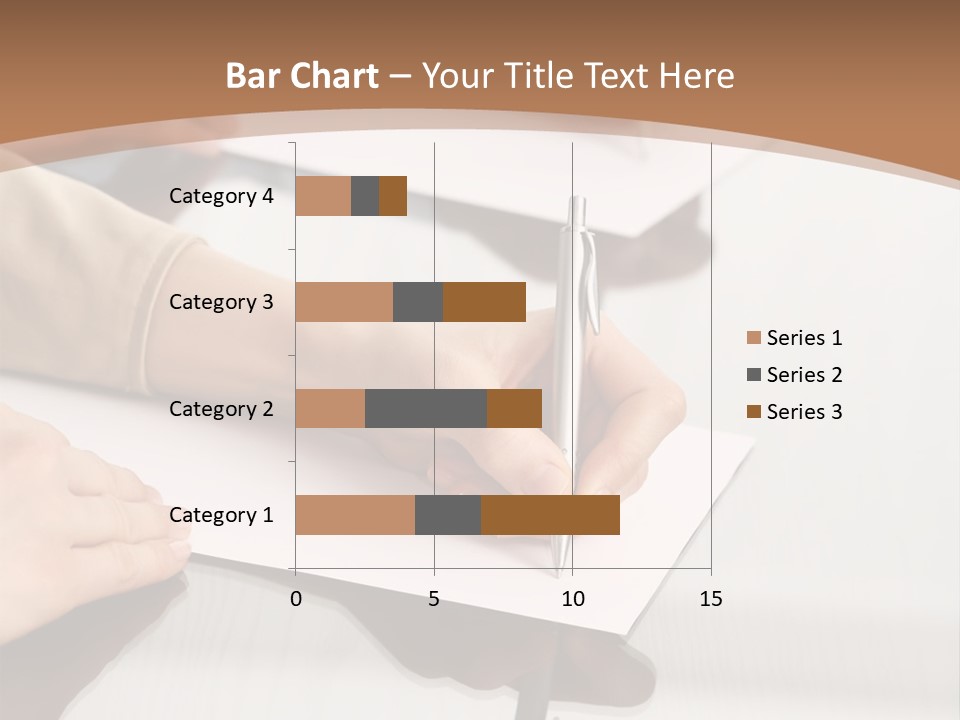 Bar Chart – Your Title Text Here

Category 4
Category 3
Category 2
Category 1

0
5
10
15

Series 1
Series 2
Series 3